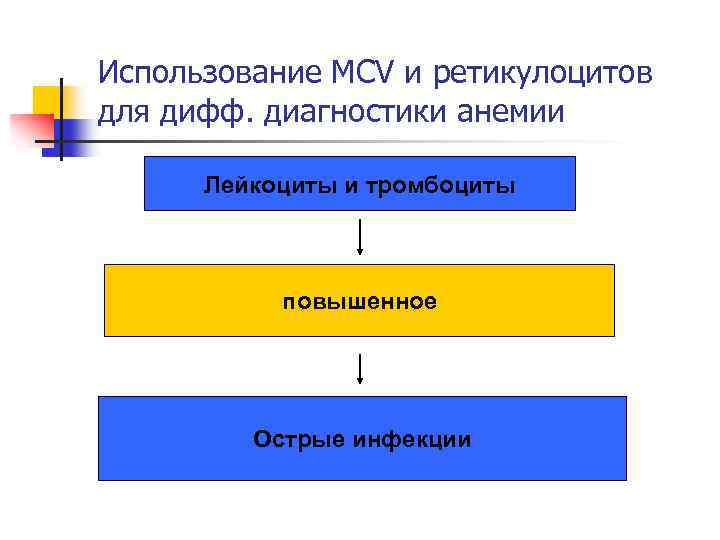 Использование MCV и ретикулоцитов для дифф. диагностики анемии

Лейкоциты и тромбоциты

повышенное

Острые инфекции